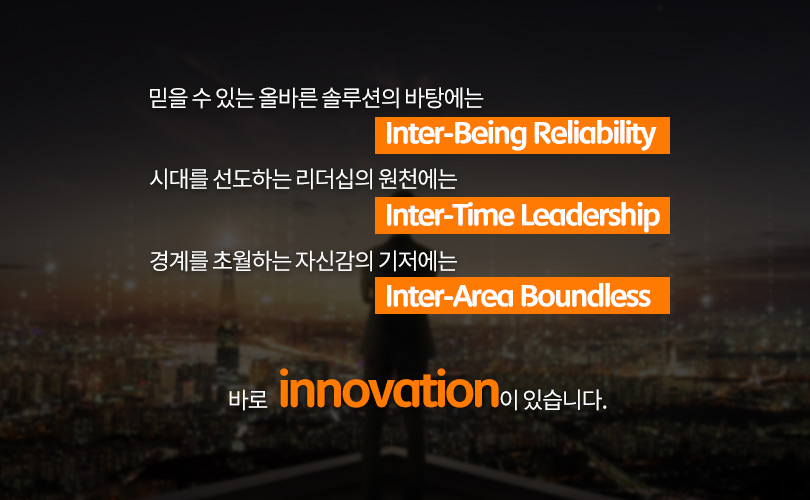 믿을 수 있는 올바른 솔루션의 바탕에는

Inter-Being Reliability

시대를 선도하는 리더십의 원천에는

Inter-Time Leadership

경계를 초월하는 자신감의 기저에는

Inter-Area Boundless

바로 innovation이 있습니다.